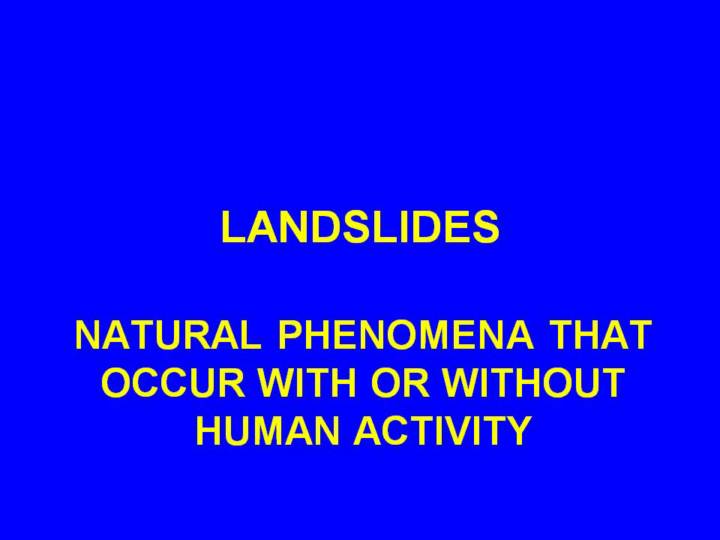 LANDSLIDES

NATURAL PHENOMENA THAT OCCUR WITH OR WITHOUT HUMAN ACTIVITY